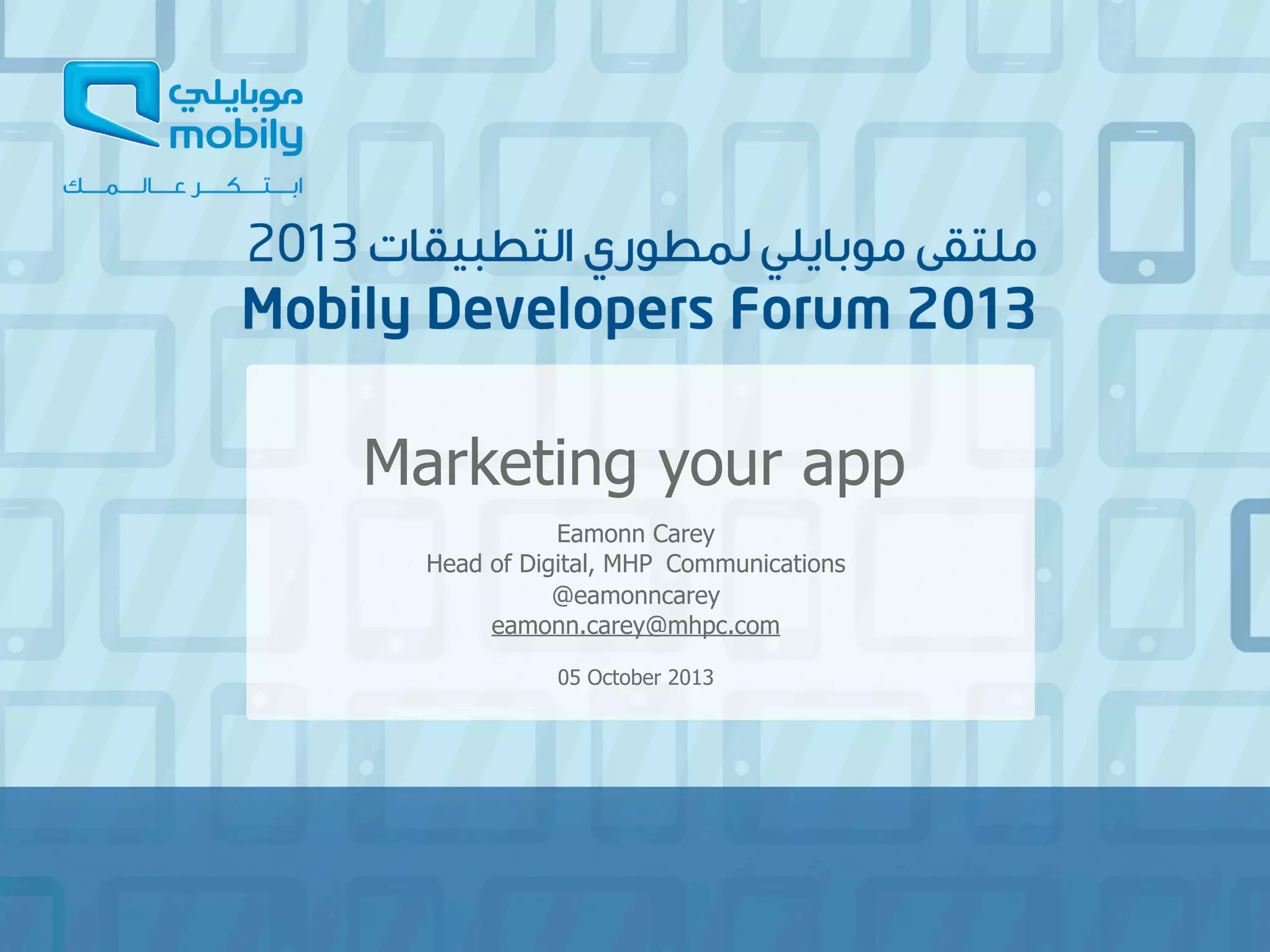 موبايلي
mobily
ابتكر عالمك

ملتقى موبايلي لمطوري التطبيقات 2013
Mobily Developers Forum 2013

Marketing your app

Eamonn Carey
Head of Digital, MHP Communications
@eamonncarey
eamonn.carey@mhpc.com

05 October 2013